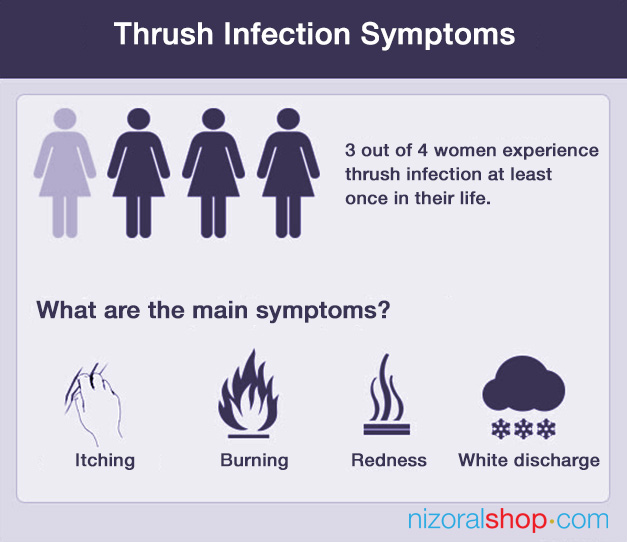 Thrush Infection Symptoms

3 out of 4 women experience thrush infection at least once in their life.

What are the main symptoms?

Itching

Burning

Redness

White discharge

nizoralshop·com